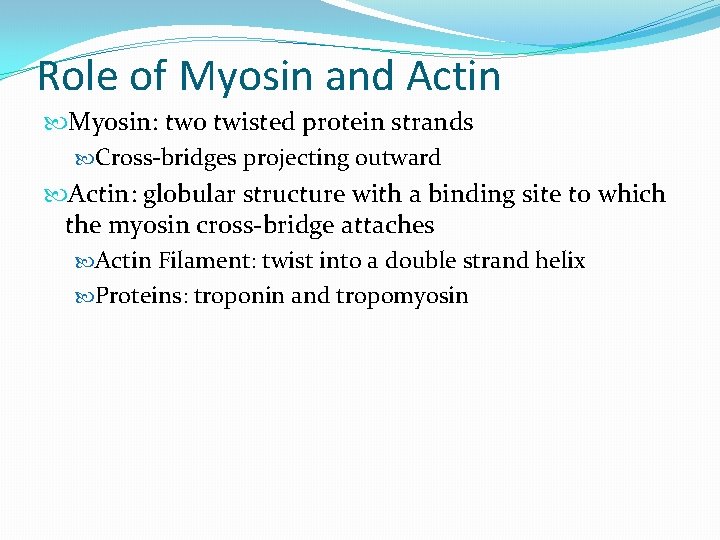 Role of Myosin and Actin

Myosin: two twisted protein strands

Cross-bridges projecting outward

Actin: globular structure with a binding site to which the myosin cross-bridge attaches

Actin Filament: twist into a double strand helix

Proteins: troponin and tropomyosin